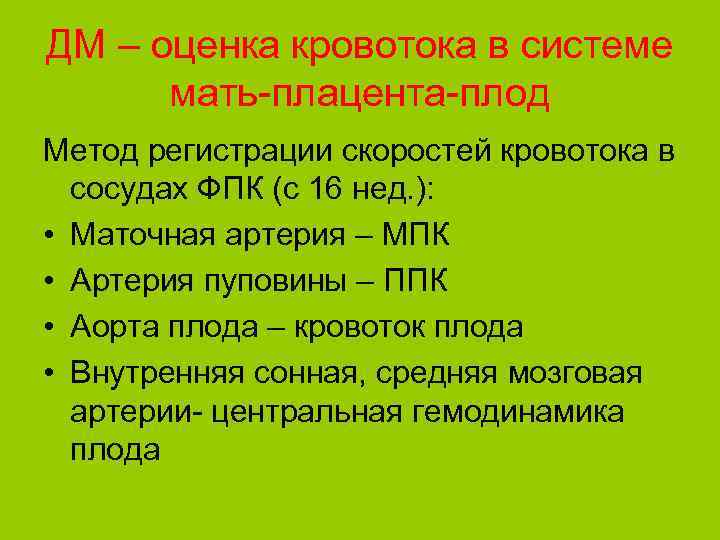 ДМ – оценка кровотока в системе мать-плацента-плод

Метод регистрации скоростей кровотока в сосудах ФПК (с 16 нед.):

• Маточная артерия – МПК
• Артерия пуповины – ППК
• Аорта плода – кровоток плода
• Внутренняя сонная, средняя мозговая артерии- центральная гемодинамика плода